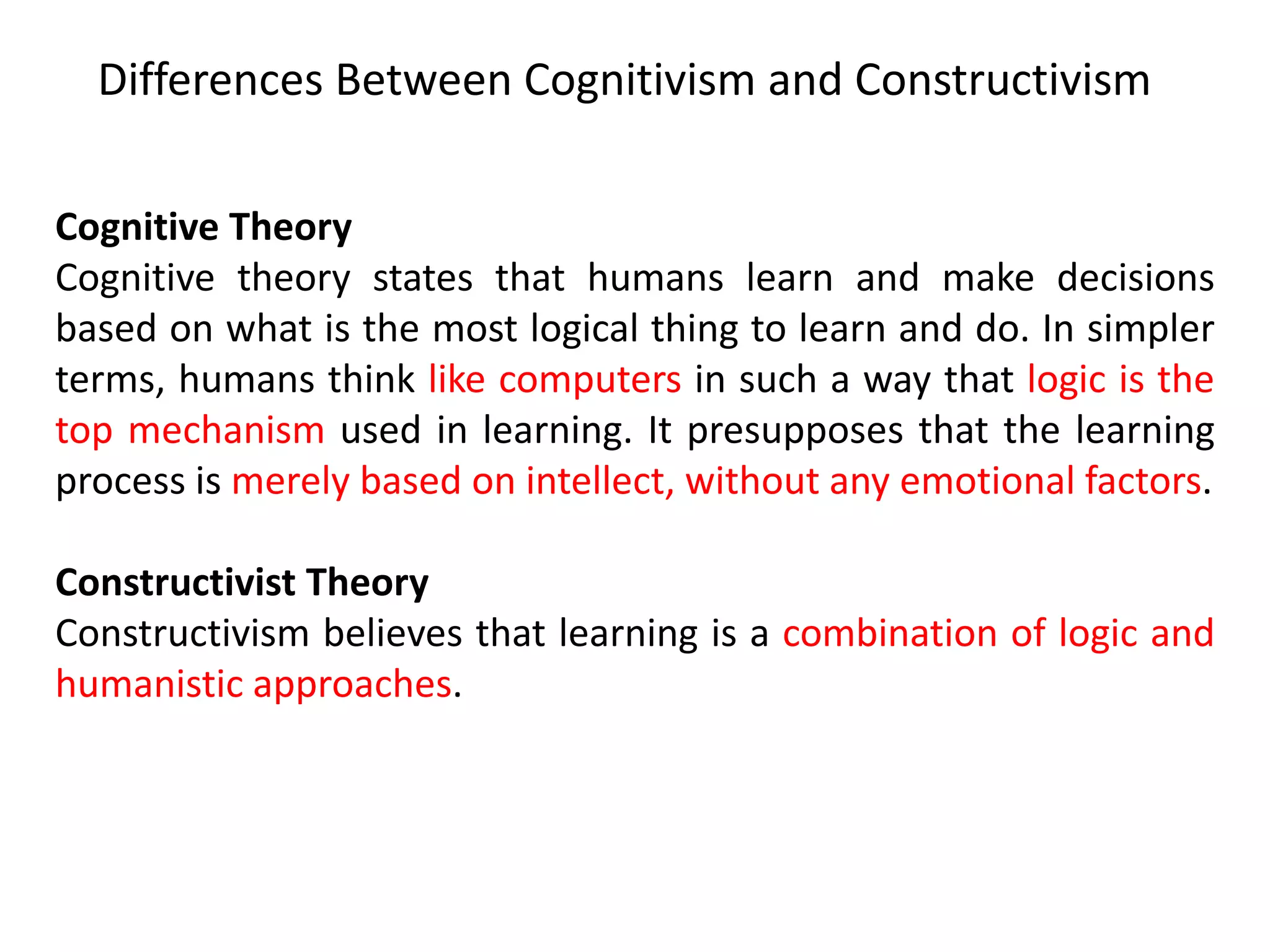 Differences Between Cognitivism and Constructivism

Cognitive Theory
Cognitive theory states that humans learn and make decisions based on what is the most logical thing to learn and do. In simpler terms, humans think like computers in such a way that logic is the top mechanism used in learning. It presupposes that the learning process is merely based on intellect, without any emotional factors.

Constructivist Theory
Constructivism believes that learning is a combination of logic and humanistic approaches.